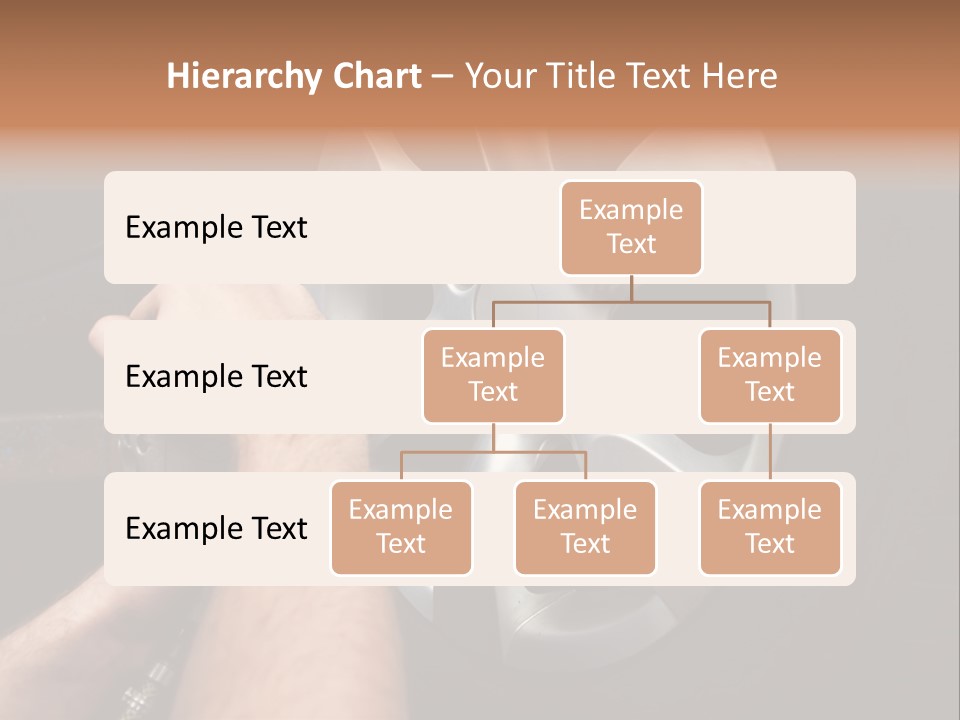 Hierarchy Chart – Your Title Text Here

Example Text

Example Text

Example Text

Example Text

Example Text

Example Text

Example Text

Example Text

Example Text